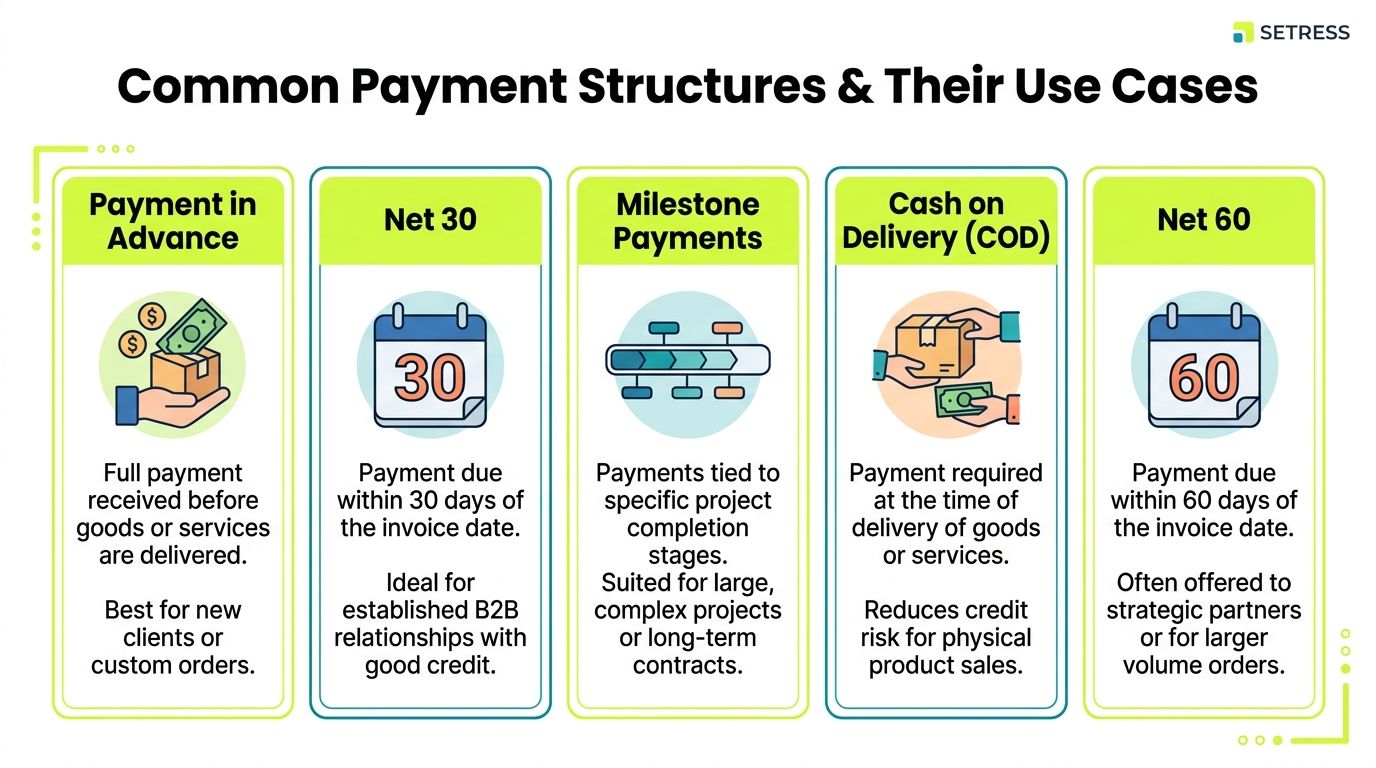 SETRESS

Common Payment Structures & Their Use Cases

Payment in Advance

Full payment received before goods or services are delivered.

Best for new clients or custom orders.

Net 30

30

Payment due within 30 days of the invoice date.

Ideal for established B2B relationships with good credit.

Milestone Payments

Payments tied to specific project completion stages.
Suited for large, complex projects or long-term contracts.

Cash on Delivery (COD)

Payment required at the time of delivery of goods or services.

Reduces credit risk for physical product sales.

Net 60

60

Payment due within 60 days of the invoice date.

Often offered to strategic partners or for larger volume orders.